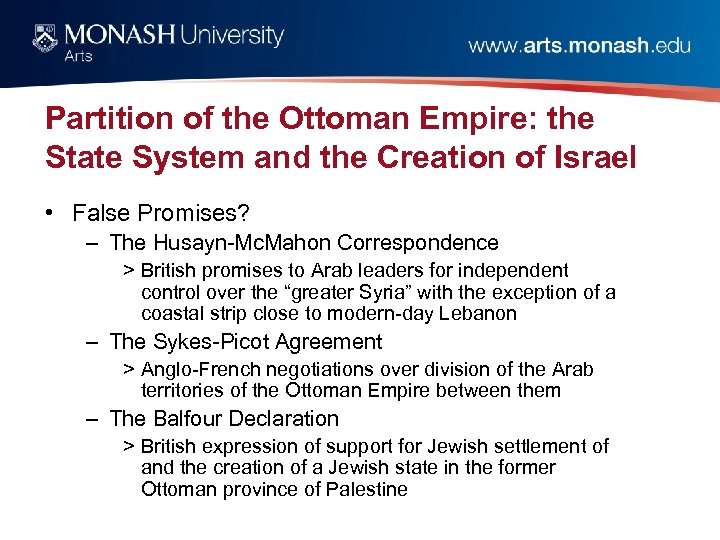 MONASH University
Arts

www.arts.monash.edu

Partition of the Ottoman Empire: the State System and the Creation of Israel

• False Promises?
– The Husayn-McMahon Correspondence
> British promises to Arab leaders for independent control over the “greater Syria” with the exception of a coastal strip close to modern-day Lebanon
– The Sykes-Picot Agreement
> Anglo-French negotiations over division of the Arab territories of the Ottoman Empire between them
– The Balfour Declaration
> British expression of support for Jewish settlement of and the creation of a Jewish state in the former Ottoman province of Palestine